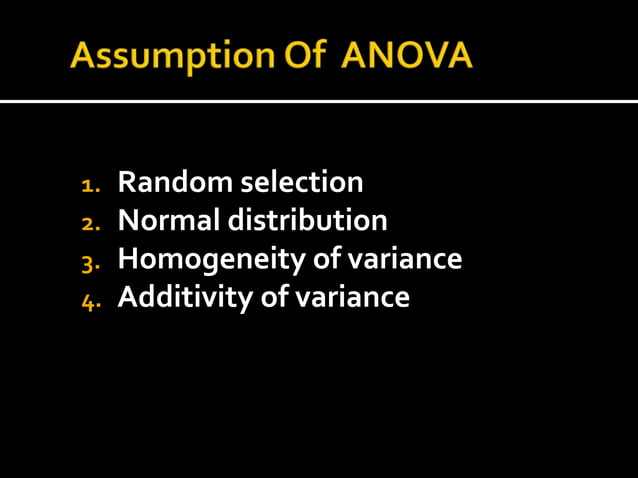 Assumption Of ANOVA

1. Random selection
2. Normal distribution
3. Homogeneity of variance
4. Additivity of variance